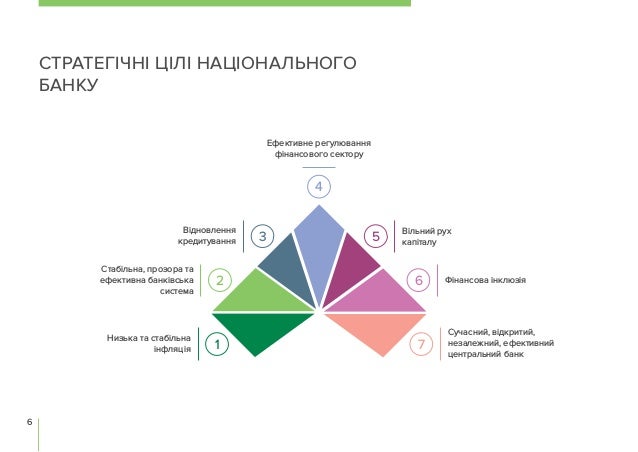 СТРАТЕГІЧНІ ЦІЛІ НАЦІОНАЛЬНОГО БАНКУ

Ефективне регулювання фінансового сектору

4

Відновлення кредитування

3

5

Вільний рух капіталу

Стабільна, прозора та ефективна банківська система

2

6

Фінансова інклюзія

Низька та стабільна інфляція

1

7

Сучасний, відкритий, незалежний, ефективний центральний банк

6